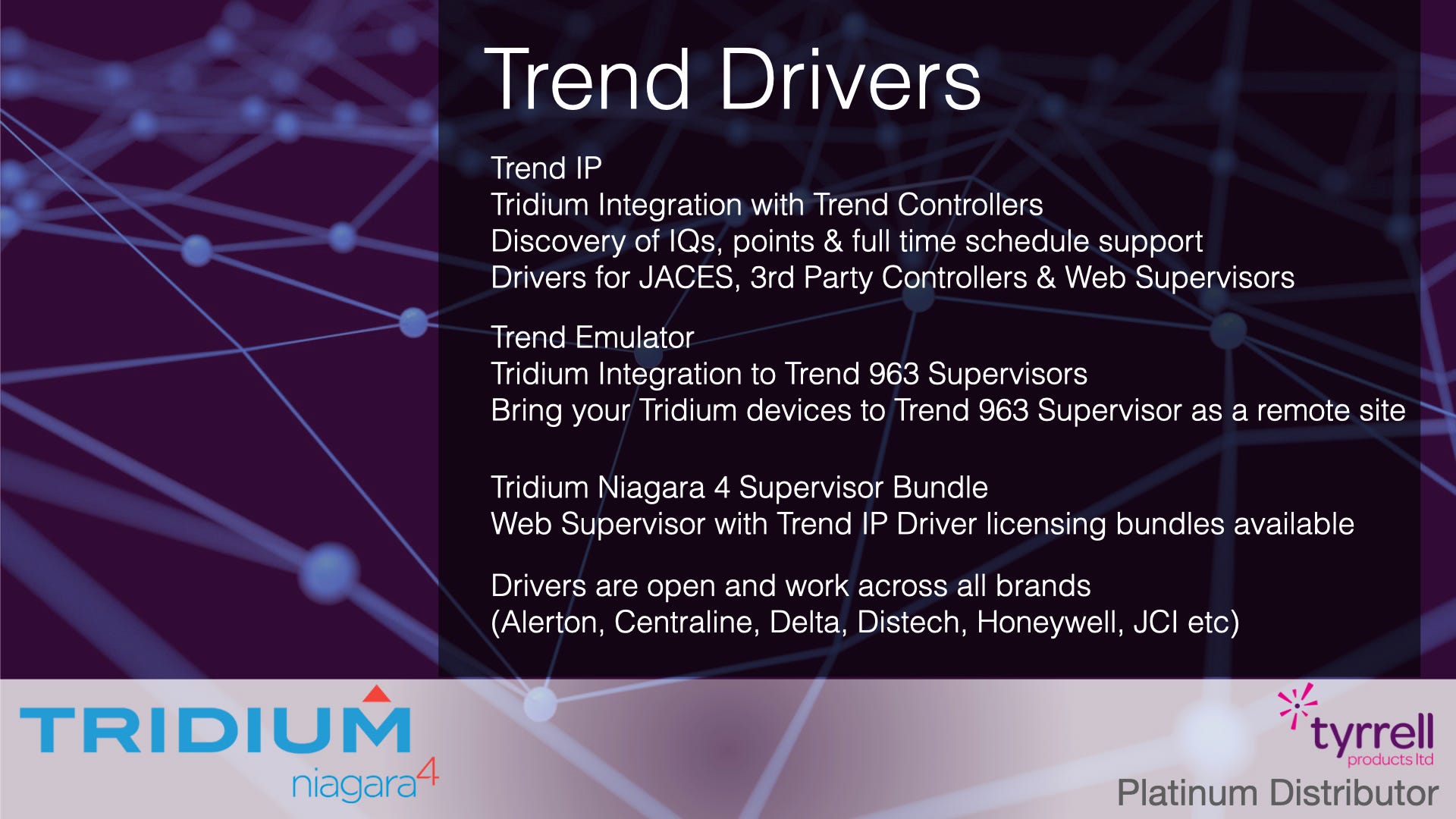 Trend Drivers

Trend IP
Tridium Integration with Trend Controllers
Discovery of IQs, points & full time schedule support
Drivers for JACES, 3rd Party Controllers & Web Supervisors

Trend Emulator
Tridium Integration to Trend 963 Supervisors
Bring your Tridium devices to Trend 963 Supervisor as a remote site

Tridium Niagara 4 Supervisor Bundle
Web Supervisor with Trend IP Driver licensing bundles available

Drivers are open and work across all brands
(Alerton, Centraline, Delta, Distech, Honeywell, JCI etc)

TRIDIUM
niagara4

tyrrell
products ltd
Platinum Distributor